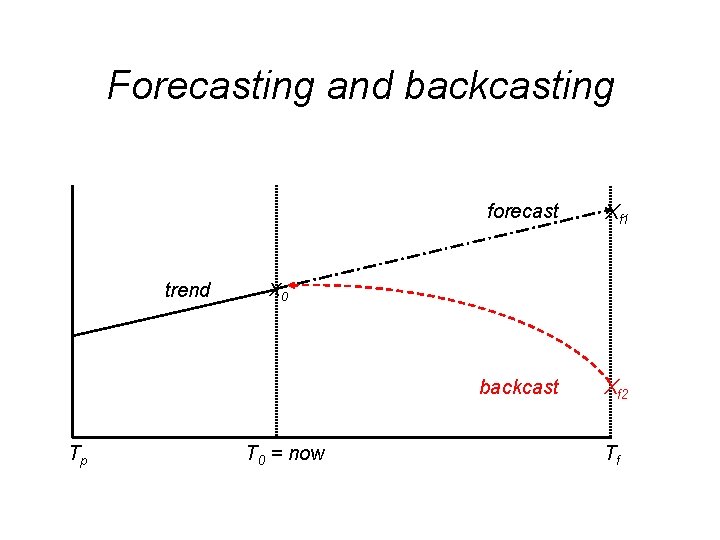 Forecasting and backcasting

forecast
$X_{f1}$
trend
$X_0$
backcast
$X_{f2}$
$T_p$
$T_0$ = now
$T_f$